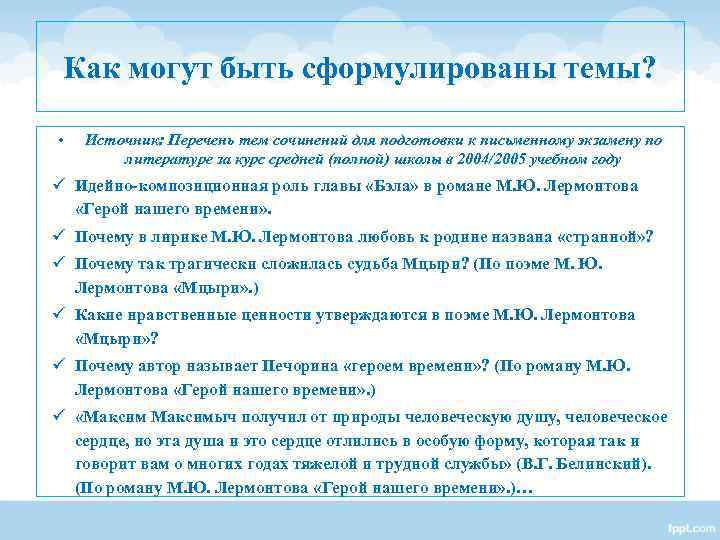 Как могут быть сформулированы темы?

• Источник: Перечень тем сочинений для подготовки к письменному экзамену по литературе за курс средней (полной) школы в 2004/2005 учебном году

✓ Идейно-композиционная роль главы «Бэла» в романе М.Ю. Лермонтова «Герой нашего времени».

✓ Почему в лирике М.Ю. Лермонтова любовь к родине названа «странной»?

✓ Почему так трагически сложилась судьба Мцыри? (По поэме М. Ю. Лермонтова «Мцыри».)

✓ Какие нравственные ценности утверждаются в поэме М.Ю. Лермонтова «Мцыри»?

✓ Почему автор называет Печорина «героем времени»? (По роману М.Ю. Лермонтова «Герой нашего времени».)

✓ «Максим Максимыч получил от природы человеческую душу, человеческое сердце, но эта душа и это сердце отлились в особую форму, которая так и говорит вам о многих годах тяжелой и трудной службы» (В.Г. Белинский). (По роману М.Ю. Лермонтова «Герой нашего времени».)…

fppt.com